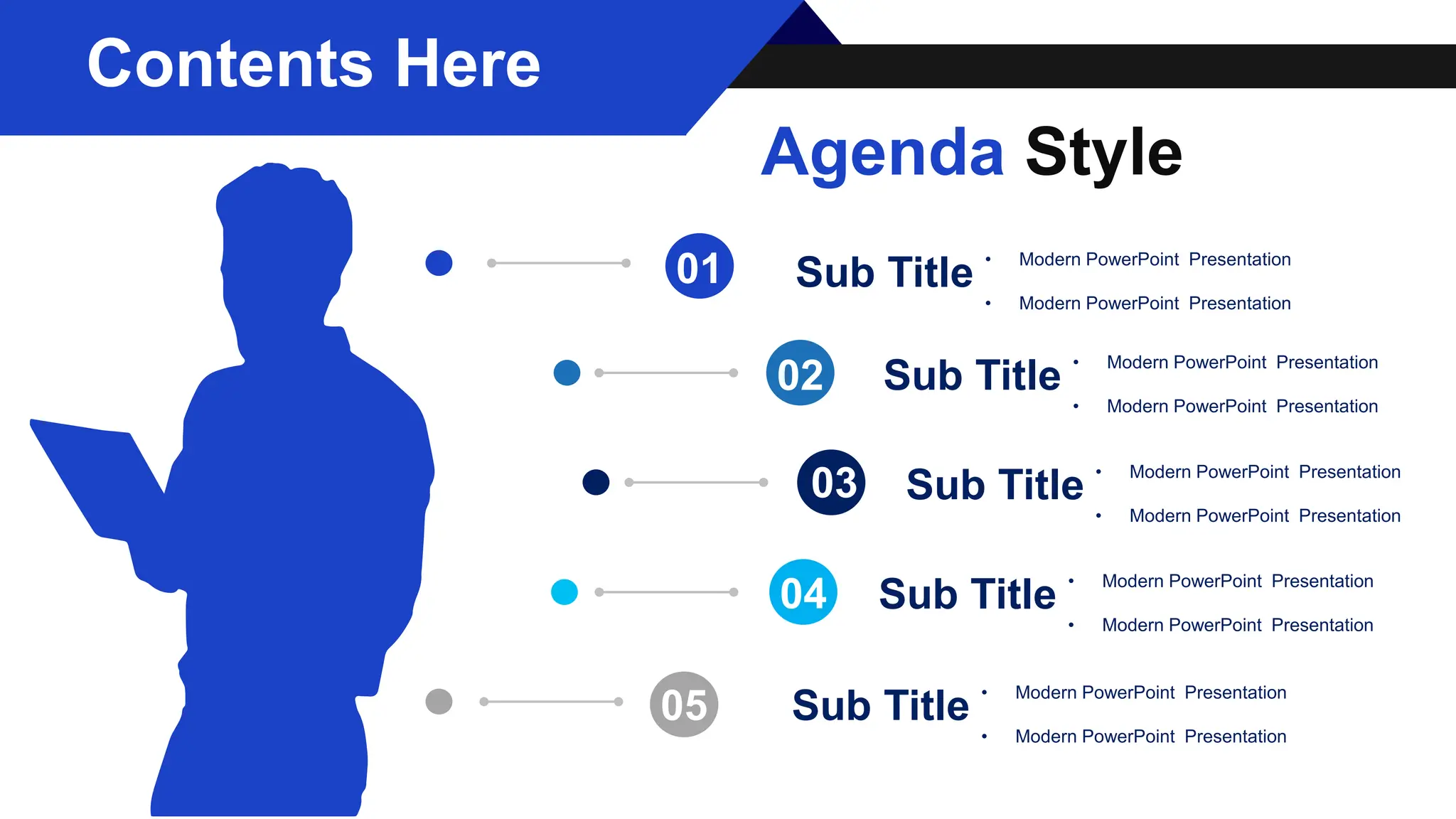 Contents Here

Agenda Style

01 Sub Title
• Modern PowerPoint Presentation
• Modern PowerPoint Presentation

02 Sub Title
• Modern PowerPoint Presentation
• Modern PowerPoint Presentation

03 Sub Title
• Modern PowerPoint Presentation
• Modern PowerPoint Presentation

04 Sub Title
• Modern PowerPoint Presentation
• Modern PowerPoint Presentation

05 Sub Title
• Modern PowerPoint Presentation
• Modern PowerPoint Presentation